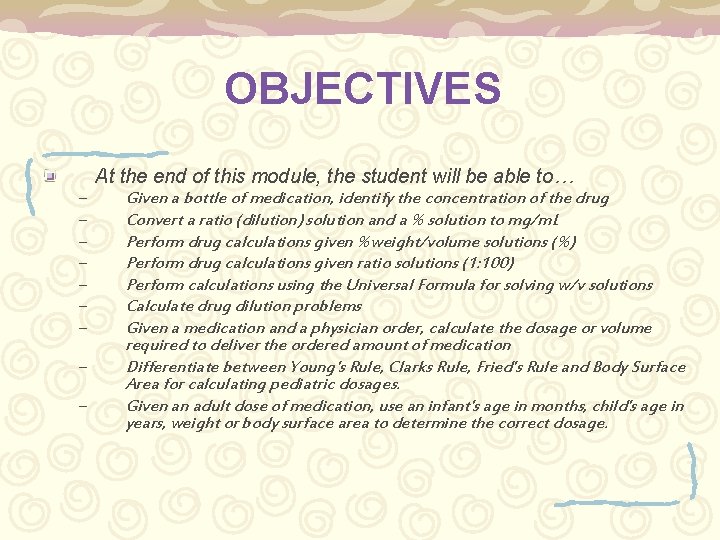 OBJECTIVES

At the end of this module, the student will be able to…

– Given a bottle of medication, identify the concentration of the drug
– Convert a ratio (dilution) solution and a % solution to mg/mL
– Perform drug calculations given % weight/volume solutions (%)
– Perform drug calculations given ratio solutions (1:100)
– Perform calculations using the Universal Formula for solving w/v solutions
– Calculate drug dilution problems
– Given a medication and a physician order, calculate the dosage or volume required to deliver the ordered amount of medication
– Differentiate between Young's Rule, Clarks Rule, Fried's Rule and Body Surface Area for calculating pediatric dosages.
– Given an adult dose of medication, use an infant's age in months, child's age in years, weight or body surface area to determine the correct dosage.